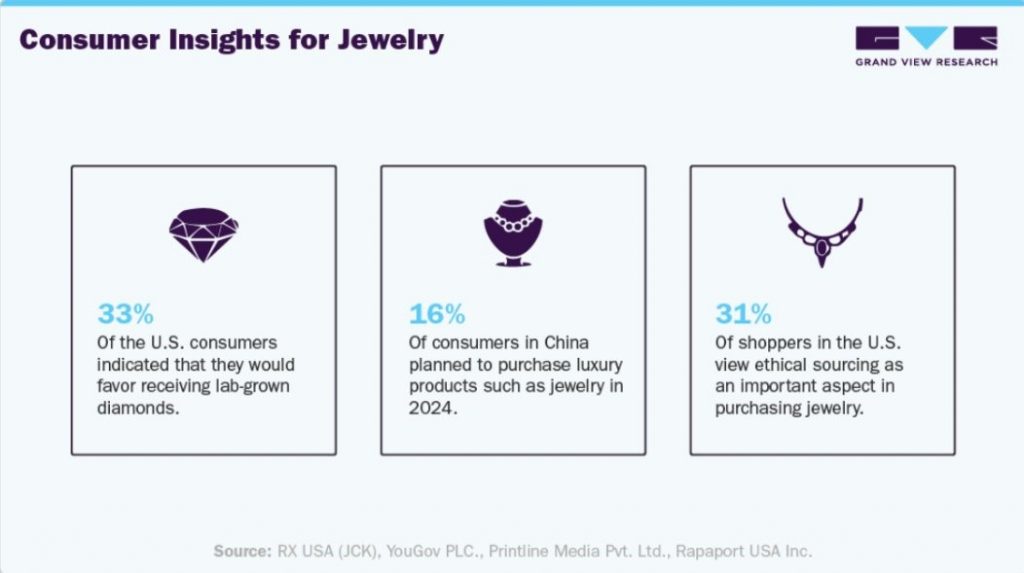 Consumer Insights for Jewelry

GRAND VIEW RESEARCH

33%
Of the U.S. consumers indicated that they would favor receiving lab-grown diamonds.

16%
Of consumers in China planned to purchase luxury products such as jewelry in 2024.

31%
Of shoppers in the U.S. view ethical sourcing as an important aspect in purchasing jewelry.

Source: RX USA (JCK), YouGov PLC., Printline Media Pvt. Ltd., Rapaport USA Inc.